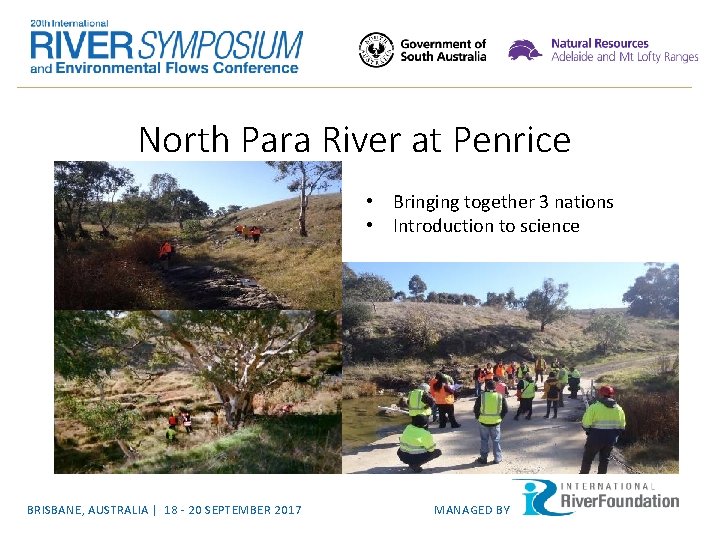 20th International
RIVER SYMPOSIUM
and Environmental Flows Conference

Government of South Australia

Natural Resources
Adelaide and Mt Lofty Ranges

North Para River at Penrice

• Bringing together 3 nations
• Introduction to science

BRISBANE, AUSTRALIA | 18 - 20 SEPTEMBER 2017

MANAGED BY

INTERNATIONAL
RiverFoundation